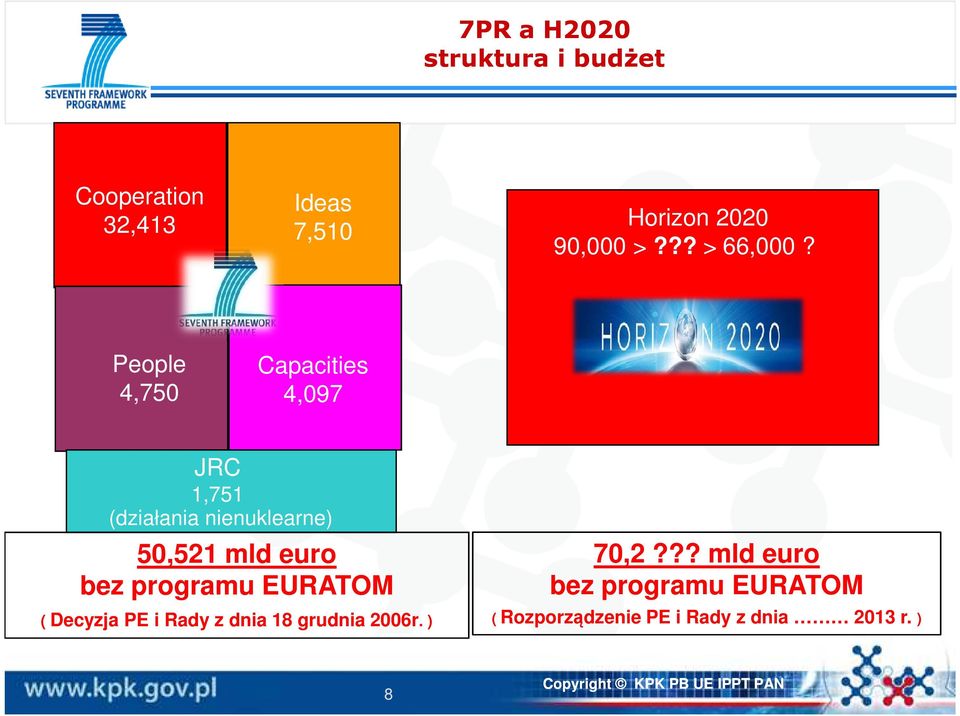 SEVENTH FRAMEWORK PROGRAMME

7PR a H2020
struktura i budżet

Cooperation
32,413

Ideas
7,510

SEVENTH FRAMEWORK PROGRAMME

People
4,750

Capacities
4,097

JRC
1,751
(działania nienuklearne)

50,521 mld euro
bez programu EURATOM
( Decyzja PE i Rady z dnia 18 grudnia 2006r. )

Horizon 2020
90,000 > ??? > 66,000 ?

HORIZON 2020

70,2 ??? mld euro
bez programu EURATOM
( Rozporządzenie PE i Rady z dnia ……… 2013 r. )

www.kpk.gov.pl

8

Copyright © KPK PB UE IPPT PAN